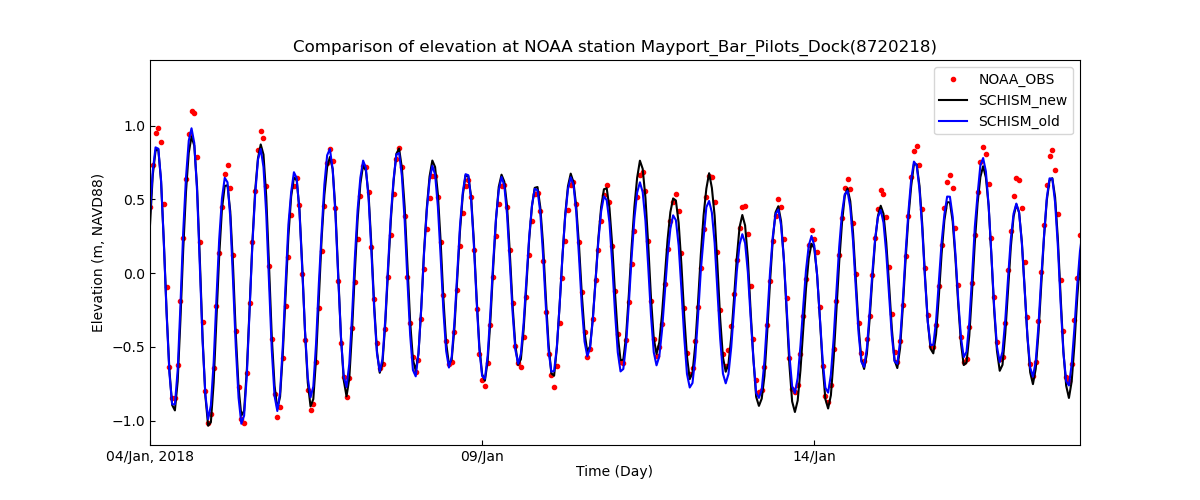 Comparison of elevation at NOAA station Mayport_Bar_Pilots_Dock(8720218)

NOAA_OBS
SCHISM_new
SCHISM_old

Elevation (m, NAVD88)

1.0
0.5
0.0
−0.5
−1.0

04/Jan, 2018
09/Jan
14/Jan

Time (Day)